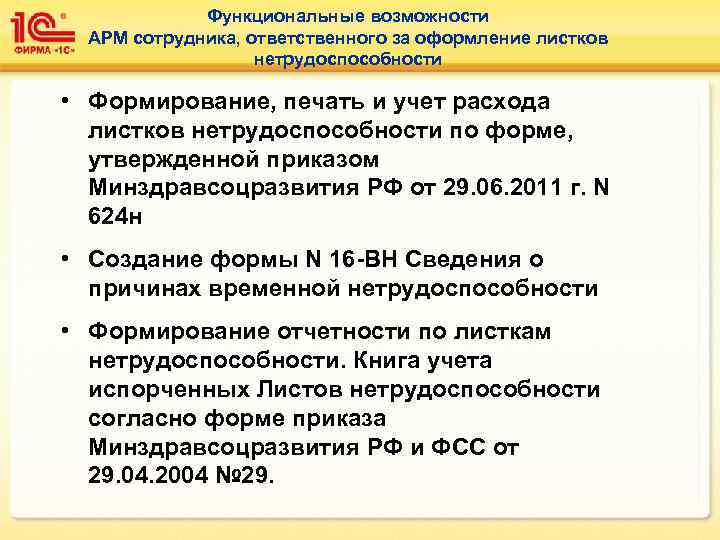 1С ФИРМА «1С»

Функциональные возможности
АРМ сотрудника, ответственного за оформление листков нетрудоспособности

• Формирование, печать и учет расхода листков нетрудоспособности по форме, утвержденной приказом Минздравсоцразвития РФ от 29.06.2011 г. N 624н

• Создание формы N 16-ВН Сведения о причинах временной нетрудоспособности

• Формирование отчетности по листкам нетрудоспособности. Книга учета испорченных Листов нетрудоспособности согласно форме приказа Минздравсоцразвития РФ и ФСС от 29.04.2004 №29.